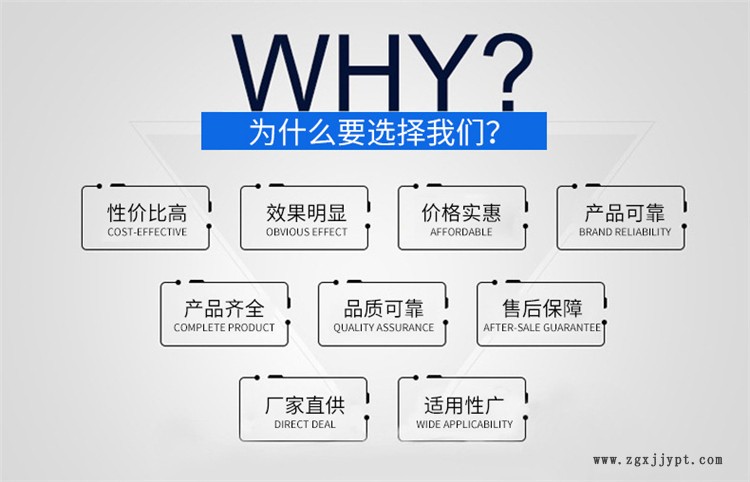 WHY?
为什么要选择我们?

性价比高
COST-EFFECTIVE

效果明显
OBVIOUS EFFECT

价格实惠
AFFORDABLE

产品可靠
BRAND RELIABILITY

产品齐全
COMPLETE PRODUCT

品质可靠
QUALITY ASSURANCE

售后保障
AFTER-SALE GUARANTEE

厂家直供
DIRECT DEAL

适用性广
WIDE APPLICABILITY

www.zgxjjypt.com